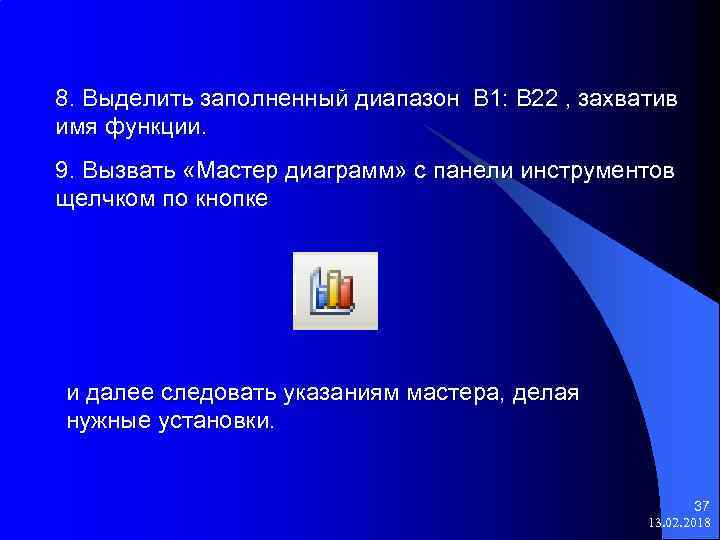 8. Выделить заполненный диапазон B1: B22 , захватив имя функции.

9. Вызвать «Мастер диаграмм» с панели инструментов щелчком по кнопке

и далее следовать указаниям мастера, делая нужные установки.

37
13.02.2018